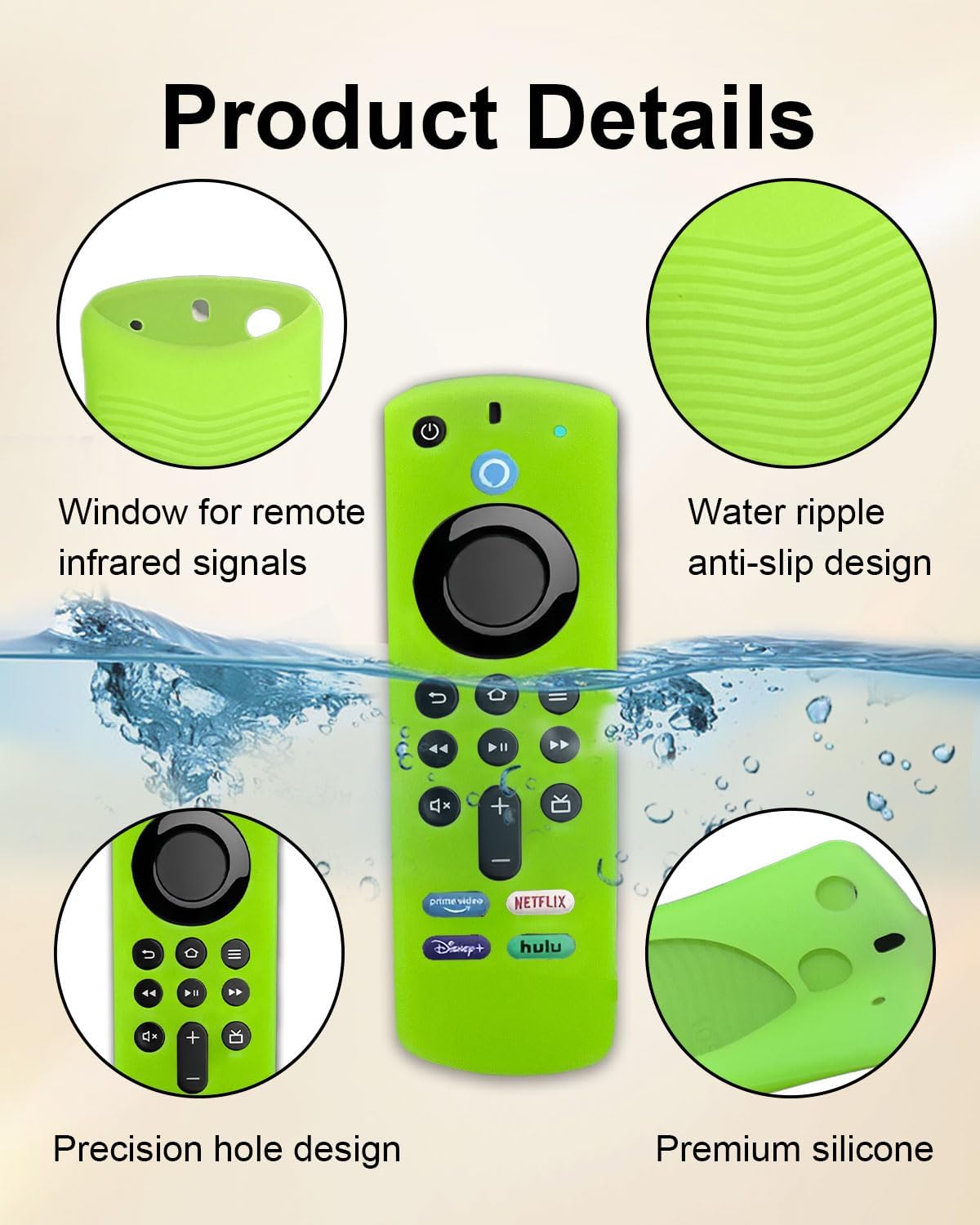 Product Details

Window for remote infrared signals

Water ripple anti-slip design

prime video
NETFLIX
Disney+
hulu

Precision hole design

Premium silicone